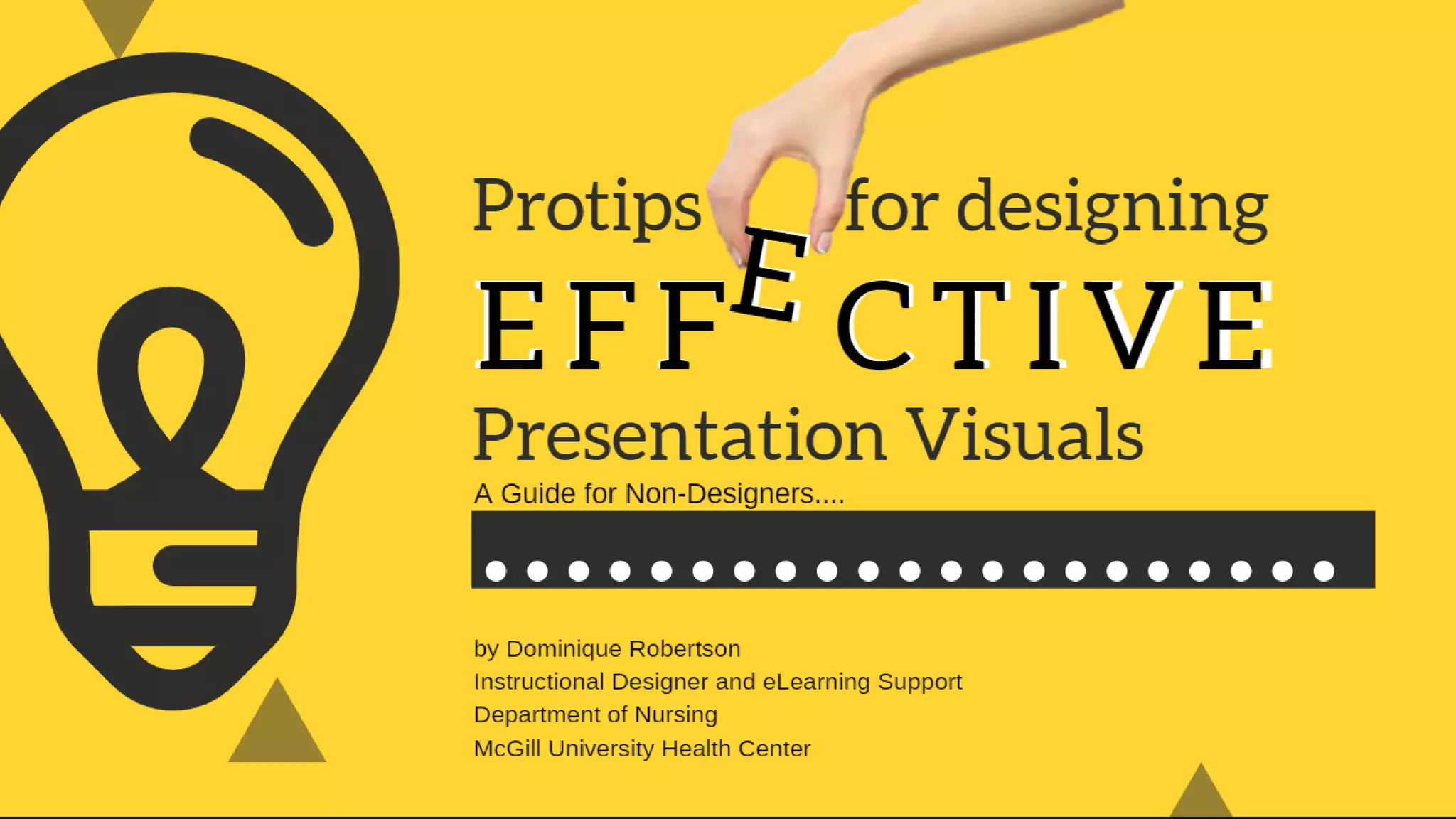 Protips for designing
EFFECTIVE
Presentation Visuals
A Guide for Non-Designers....

by Dominique Robertson
Instructional Designer and eLearning Support
Department of Nursing
McGill University Health Center